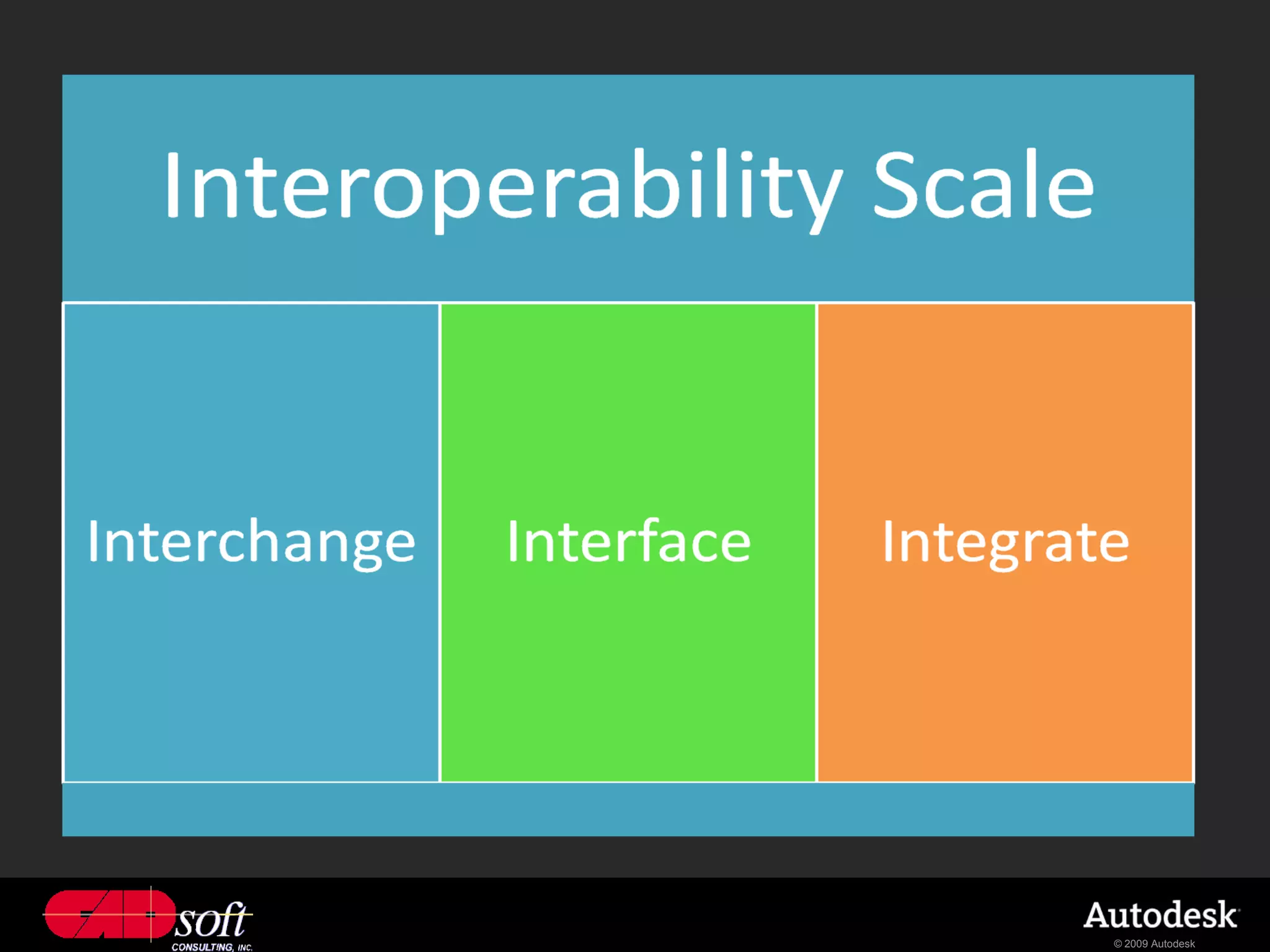 Interoperability Scale

Interchange

Interface

Integrate

CADsoft
CONSULTING, INC.

Autodesk
© 2009 Autodesk